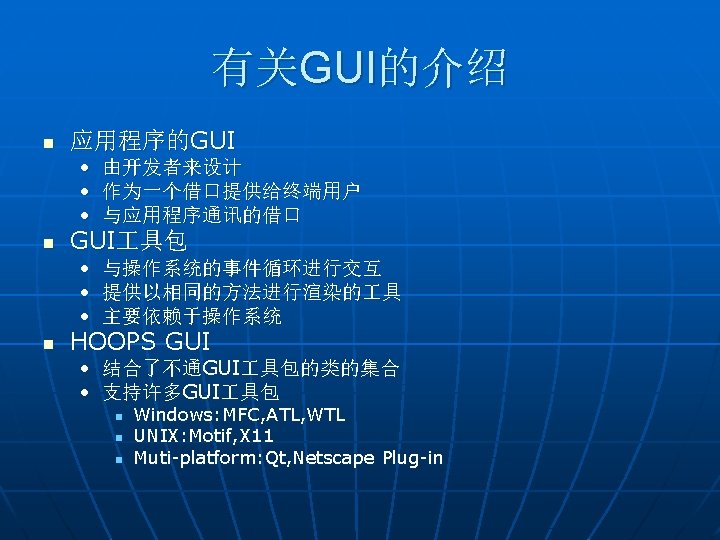 有关GUI的介绍

■ 应用程序的GUI
• 由开发者来设计
• 作为一个借口提供给终端用户
• 与应用程序通讯的借口
■ GUI工具包
• 与操作系统的事件循环进行交互
• 提供以相同的方法进行渲染的工具
• 主要依赖于操作系统
■ HOOPS GUI
• 结合了不通GUI工具包的类的集合
• 支持许多GUI工具包
■ Windows:MFC,ATL,WTL
■ UNIX:Motif,X11
■ Muti-platform:Qt,Netscape Plug-in